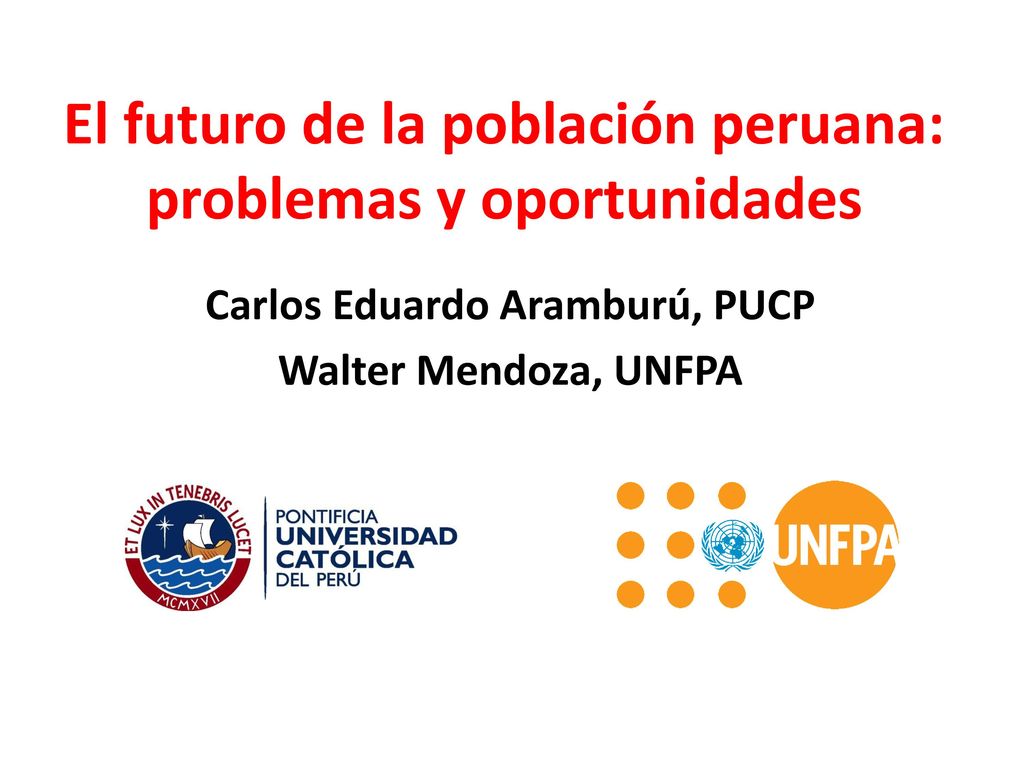 El futuro de la población peruana: problemas y oportunidades

Carlos Eduardo Aramburú, PUCP

Walter Mendoza, UNFPA

ET LUX IN TENEBRIS LUCET
MCMXVII

PONTIFICIA
UNIVERSIDAD
CATÓLICA
DEL PERÚ

UNFPA